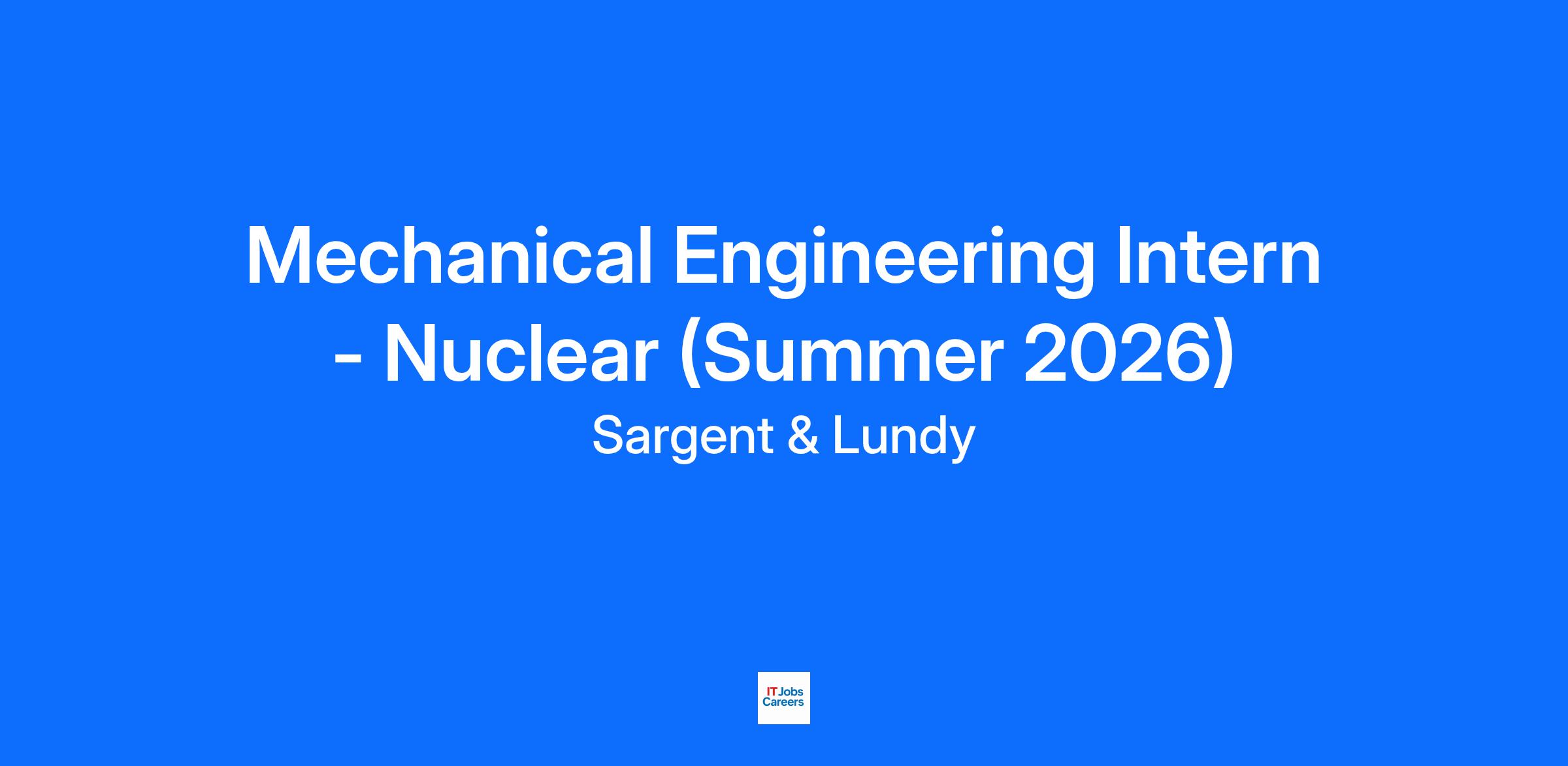 Mechanical Engineering Intern - Nuclear (Summer 2026)

Sargent & Lundy

IT Jobs Careers